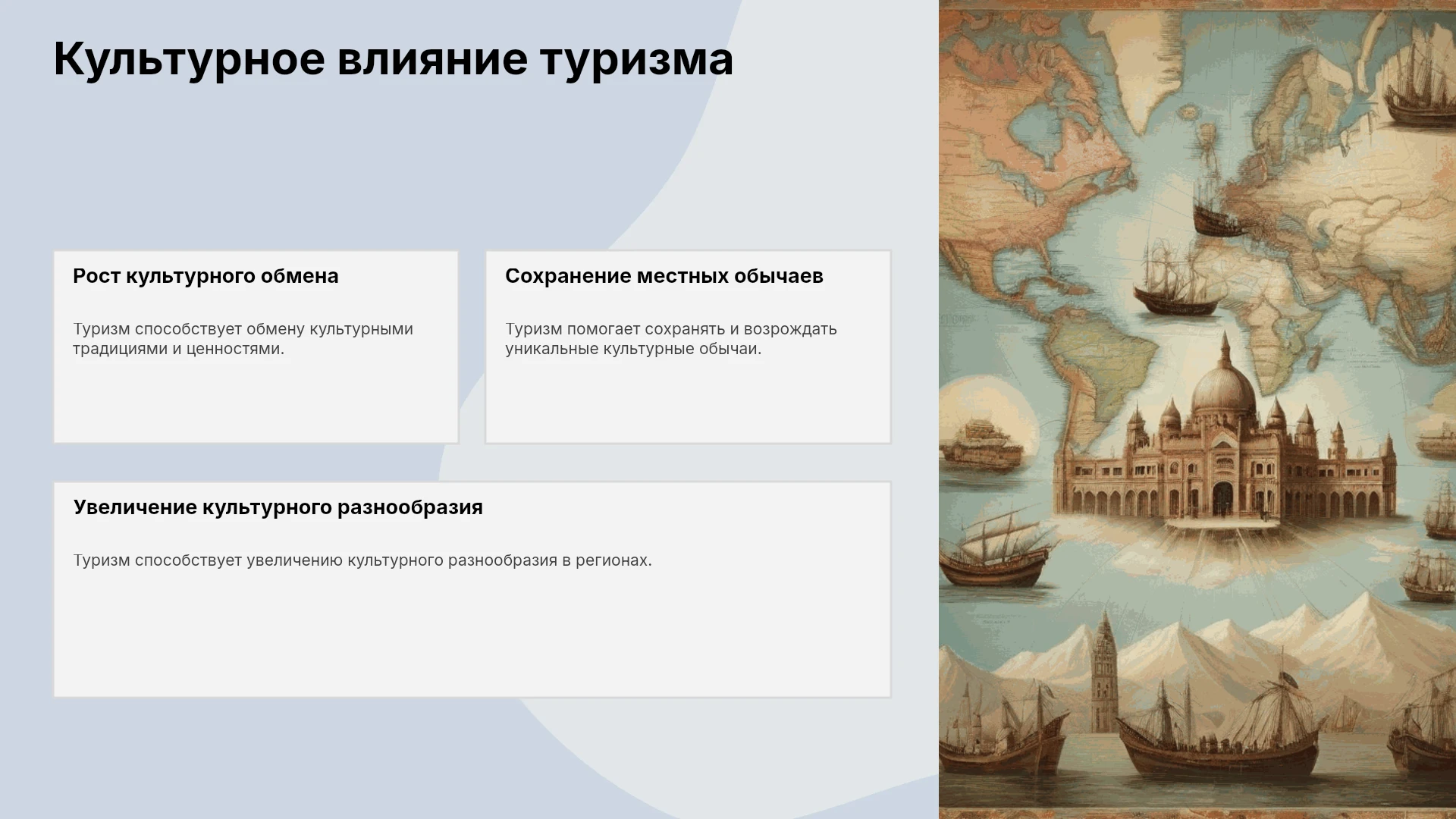 Культурное влияние туризма

Рост культурного обмена

Туризм способствует обмену культурными традициями и ценностями.

Сохранение местных обычаев

Туризм помогает сохранять и возрождать уникальные культурные обычаи.

Увеличение культурного разнообразия

Туризм способствует увеличению культурного разнообразия в регионах.